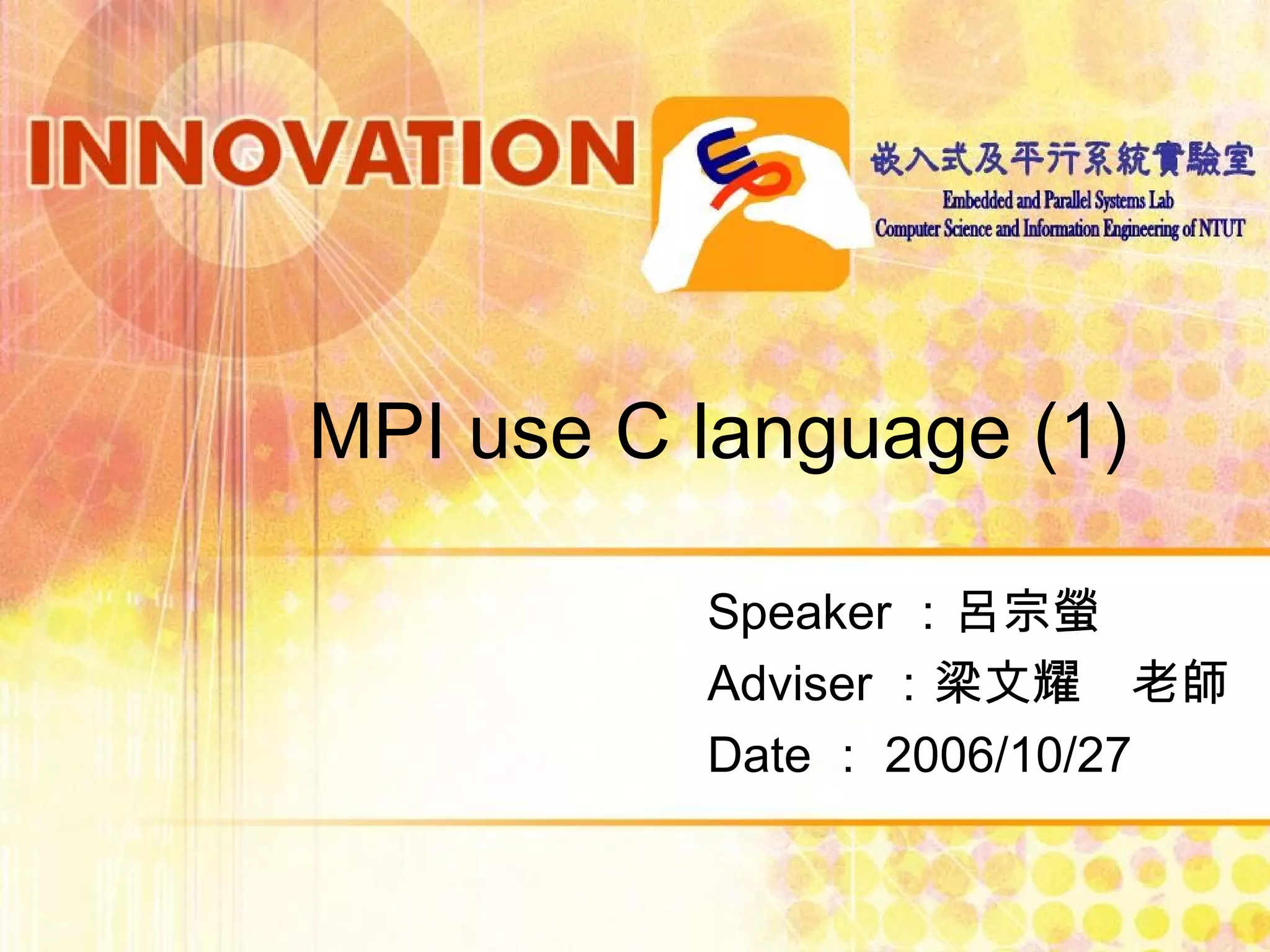 INNOVATION

EP

嵌入式及平行系統實驗室
Embedded and Parallel Systems Lab
Computer Science and Information Engineering of NTUT

MPI use C language (1)

Speaker ：呂宗螢
Adviser ：梁文耀　老師
Date ： 2006/10/27